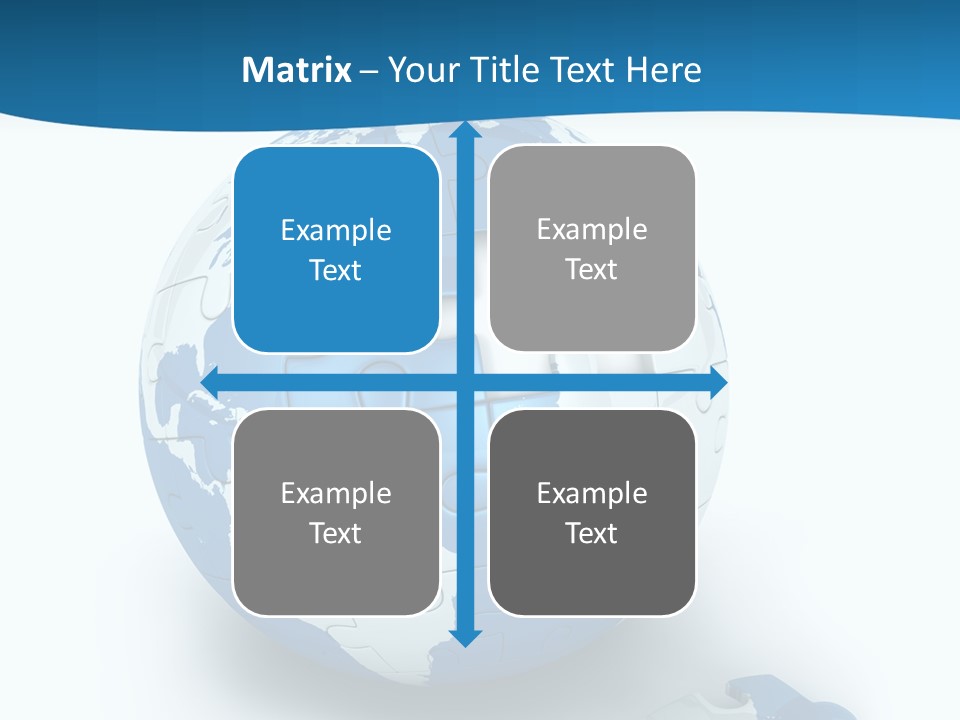 Matrix – Your Title Text Here

Example Text

Example Text

Example Text

Example Text